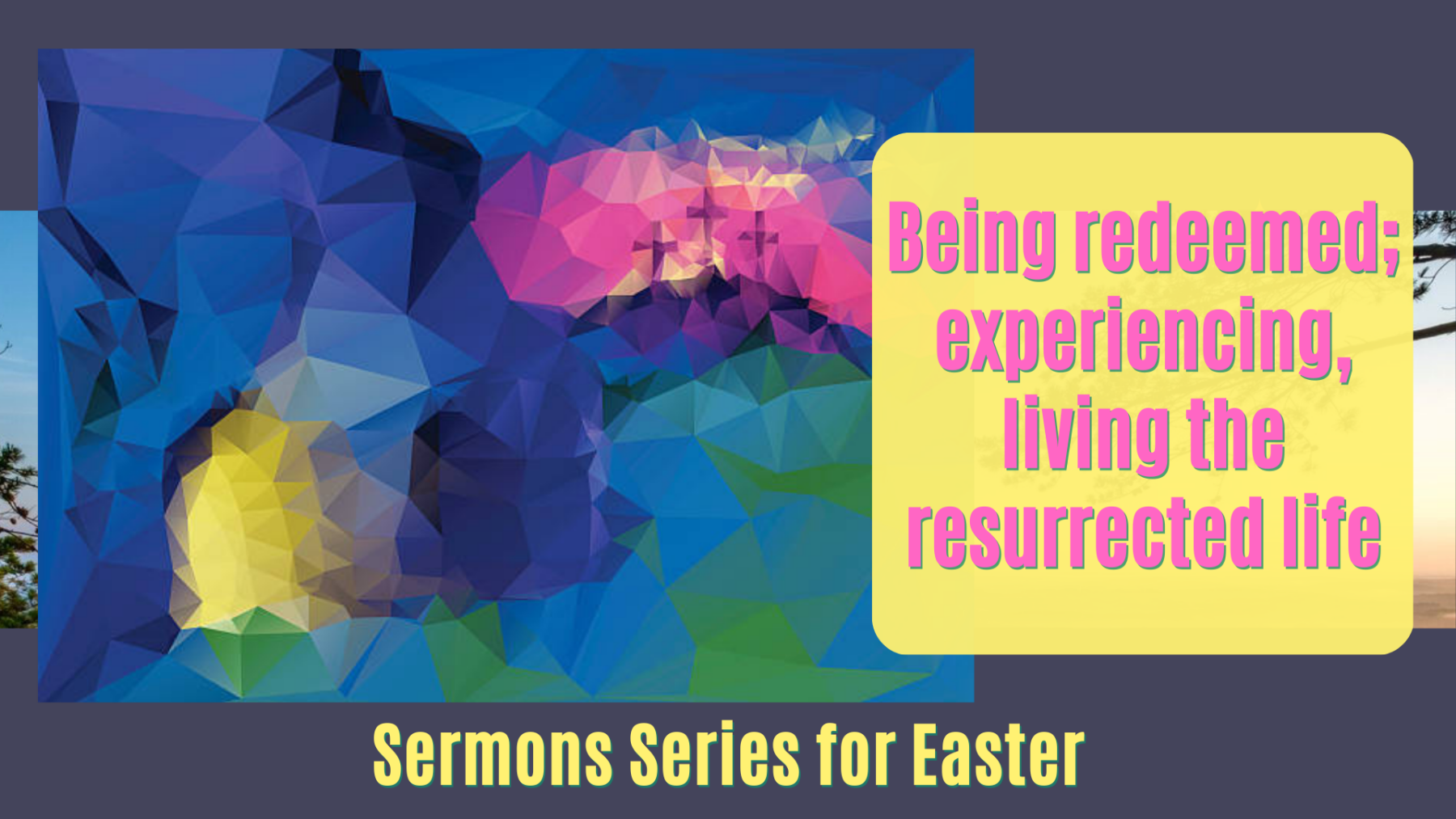 Being redeemed; experiencing, living the resurrected life

Sermons Series for Easter